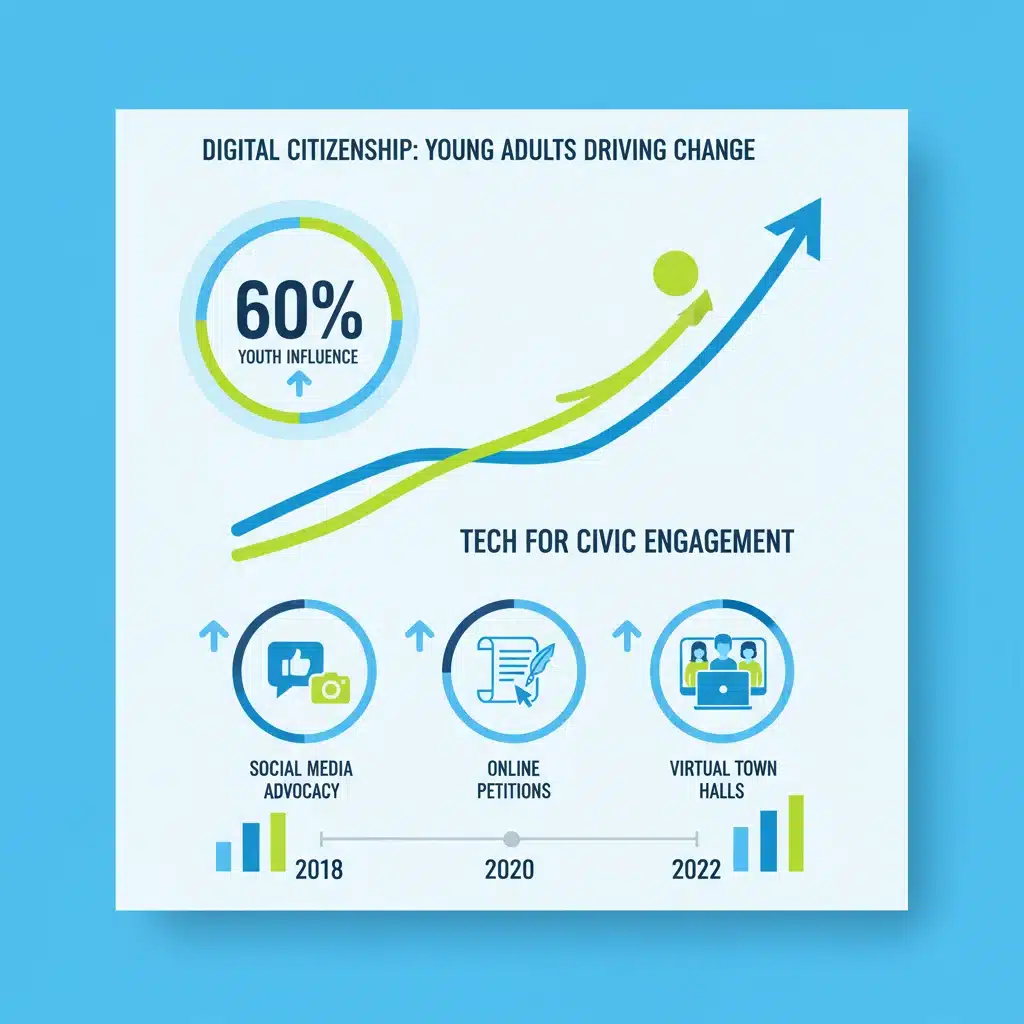 DIGITAL CITIZENSHIP: YOUNG ADULTS DRIVING CHANGE

60%
YOUTH INFLUENCE

TECH FOR CIVIC ENGAGEMENT

SOCIAL MEDIA ADVOCACY

ONLINE PETITIONS

VIRTUAL TOWN HALLS

2018

2020

2022